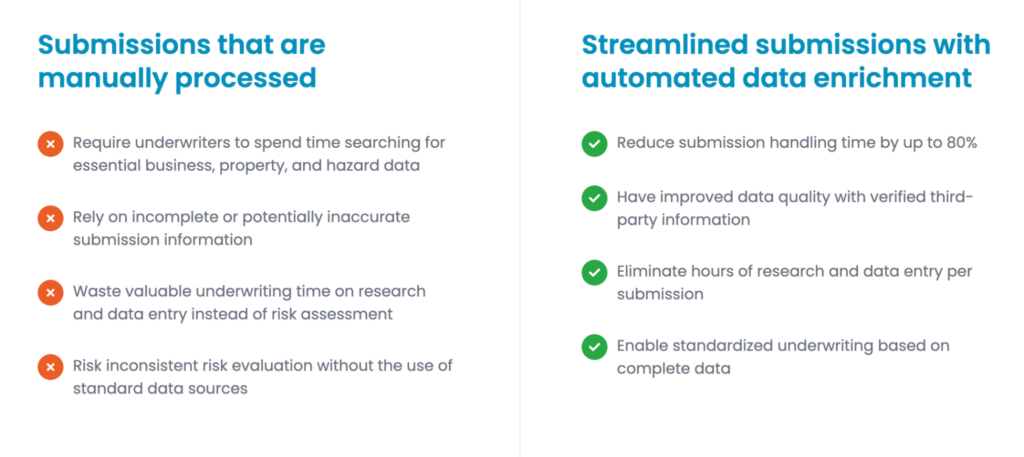 Submissions that are manually processed

Require underwriters to spend time searching for essential business, property, and hazard data

Rely on incomplete or potentially inaccurate submission information

Waste valuable underwriting time on research and data entry instead of risk assessment

Risk inconsistent risk evaluation without the use of standard data sources

Streamlined submissions with automated data enrichment

Reduce submission handling time by up to 80%

Have improved data quality with verified third-party information

Eliminate hours of research and data entry per submission

Enable standardized underwriting based on complete data